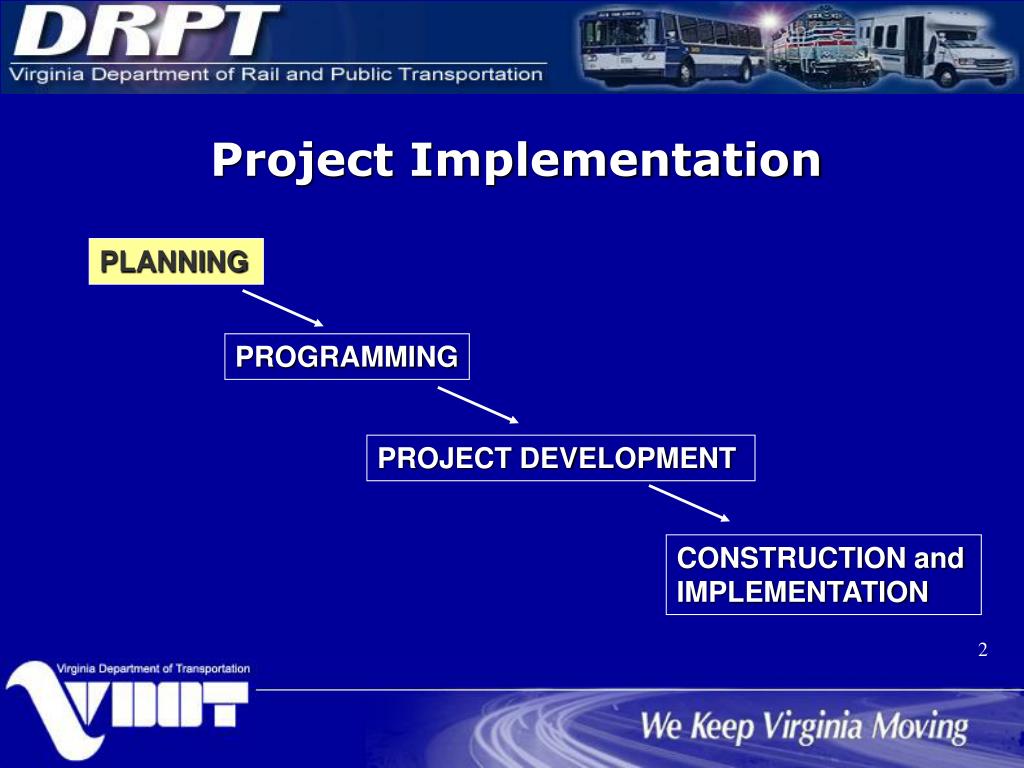 DRPT
Virginia Department of Rail and Public Transportation

Project Implementation

PLANNING

PROGRAMMING

PROJECT DEVELOPMENT

CONSTRUCTION and IMPLEMENTATION

2

Virginia Department of Transportation
VDOT

We Keep Virginia Moving